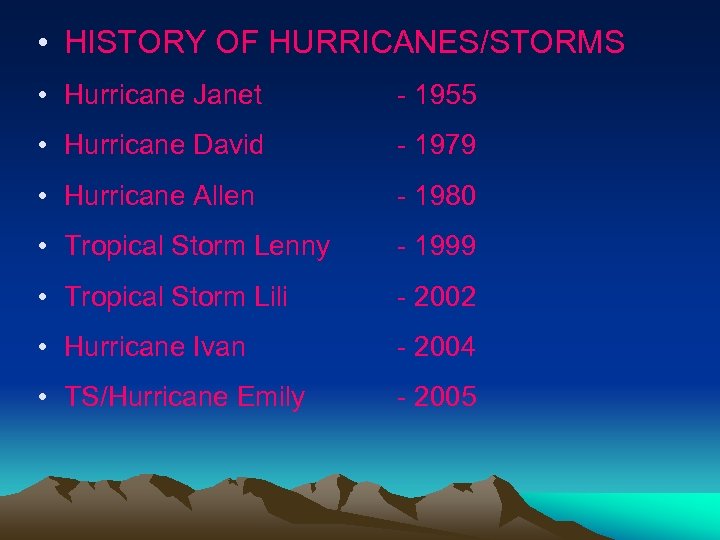 • HISTORY OF HURRICANES/STORMS
• Hurricane Janet - 1955
• Hurricane David - 1979
• Hurricane Allen - 1980
• Tropical Storm Lenny - 1999
• Tropical Storm Lili - 2002
• Hurricane Ivan - 2004
• TS/Hurricane Emily - 2005